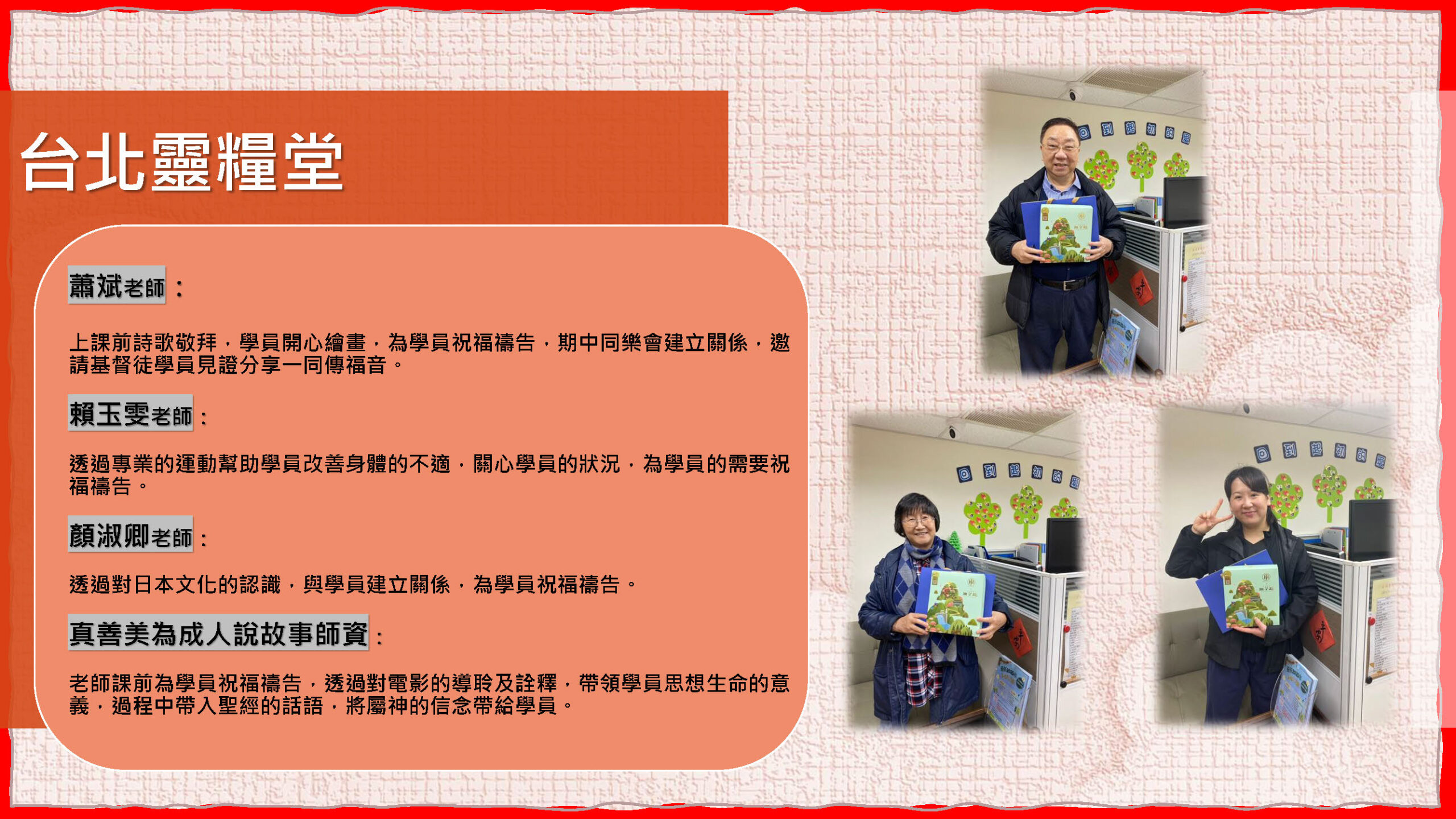 台北靈糧堂

蕭斌老師：

上課前詩歌敬拜，學員開心繪畫，為學員祝福禱告，期中同樂會建立關係，邀請基督徒學員見證分享一同傳福音。

賴玉雯老師：

透過專業的運動幫助學員改善身體的不適，關心學員的狀況，為學員的需要祝福禱告。

顏淑卿老師：

透過對日本文化的認識，與學員建立關係，為學員祝福禱告。

真善美為成人說故事師資：

老師課前為學員祝福禱告，透過對電影的導聆及詮釋，帶領學員思想生命的意義，過程中帶入聖經的話語，將屬神的信念帶給學員。

回到起初的愛

回到起初的愛

回到起初的愛